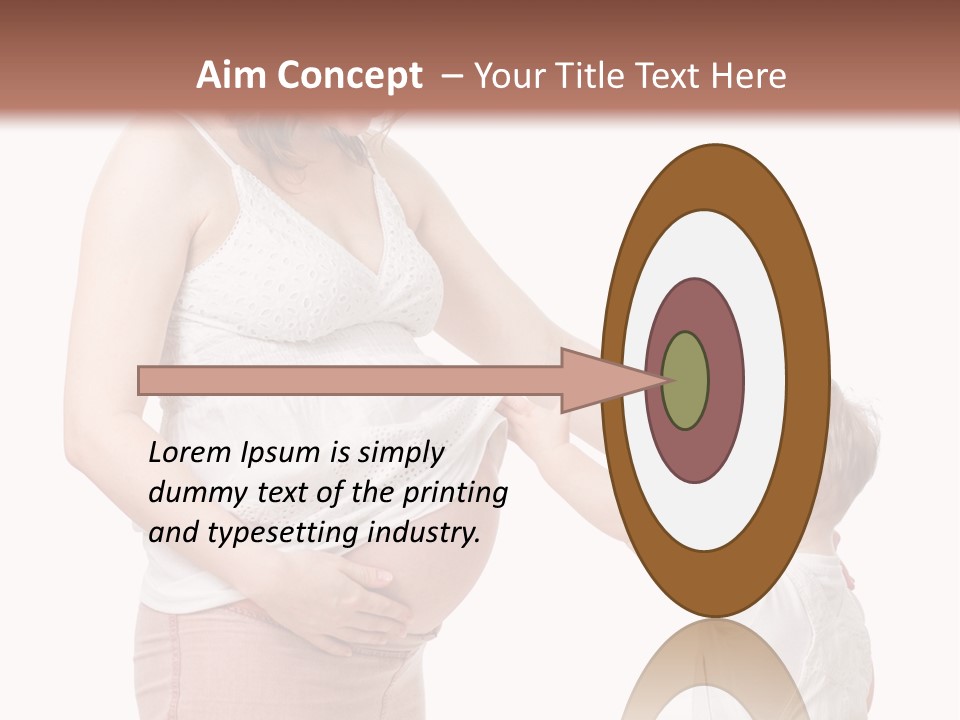 Aim Concept – Your Title Text Here

Lorem Ipsum is simply dummy text of the printing and typesetting industry.